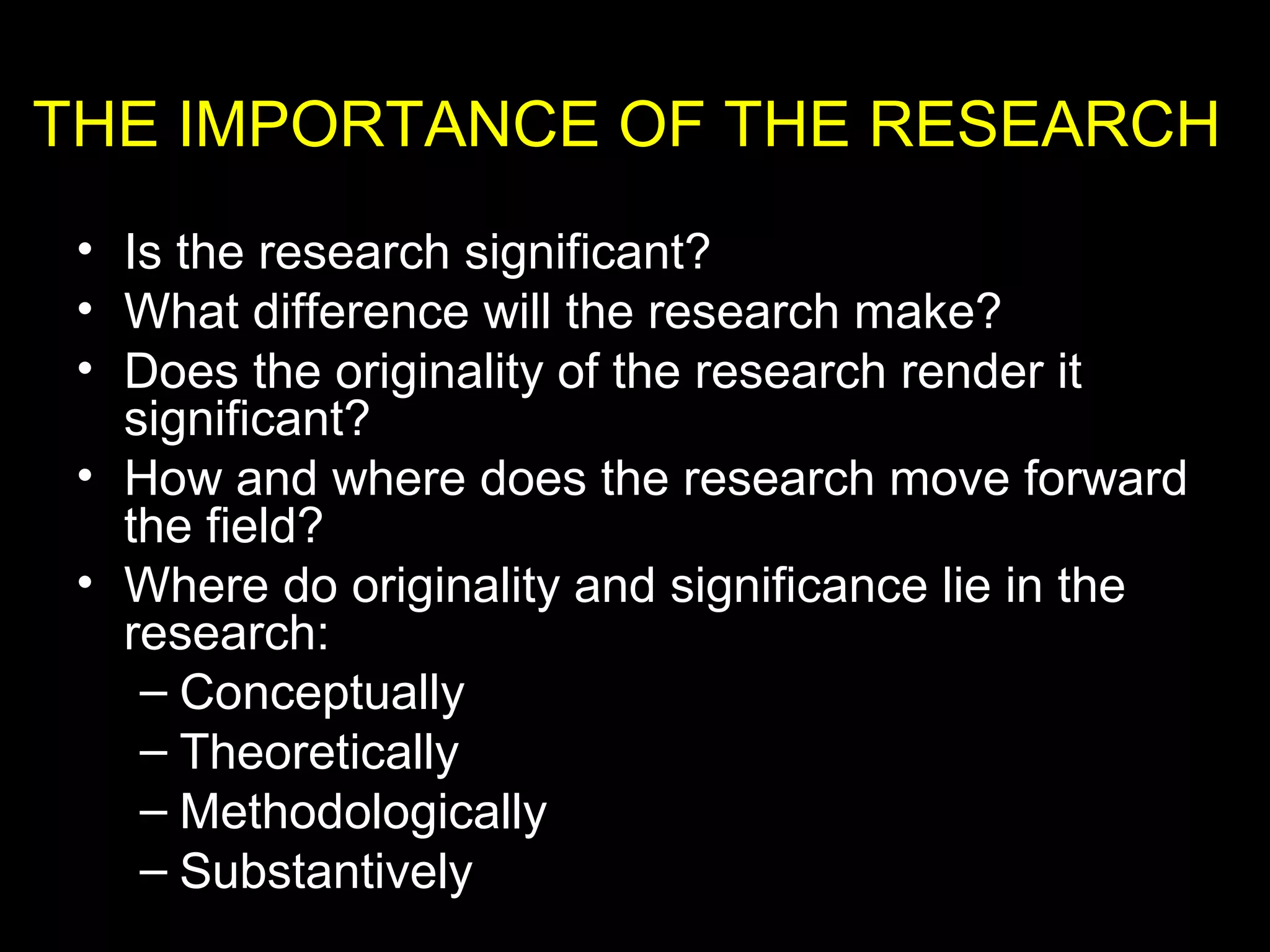 THE IMPORTANCE OF THE RESEARCH

• Is the research significant?
• What difference will the research make?
• Does the originality of the research render it significant?
• How and where does the research move forward the field?
• Where do originality and significance lie in the research:
 – Conceptually
 – Theoretically
 – Methodologically
 – Substantively